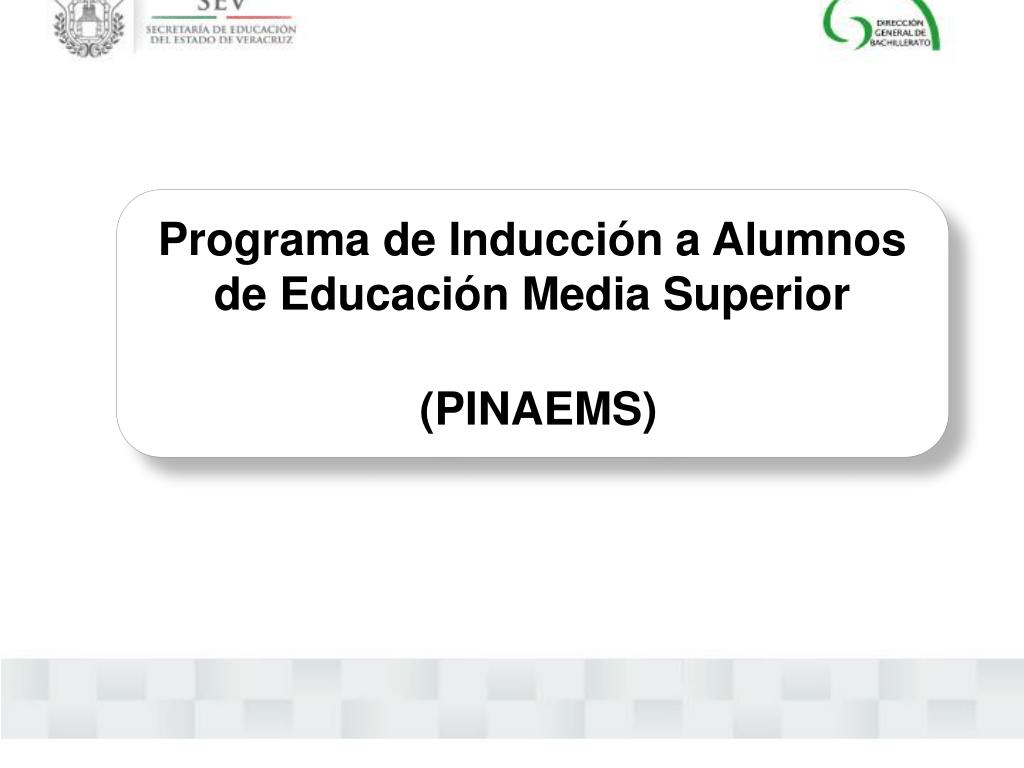 SEV
SECRETARÍA DE EDUCACIÓN
DEL ESTADO DE VERACRUZ

DIRECCIÓN
GENERAL DE
BACHILLERATO

Programa de Inducción a Alumnos de Educación Media Superior

(PINAEMS)